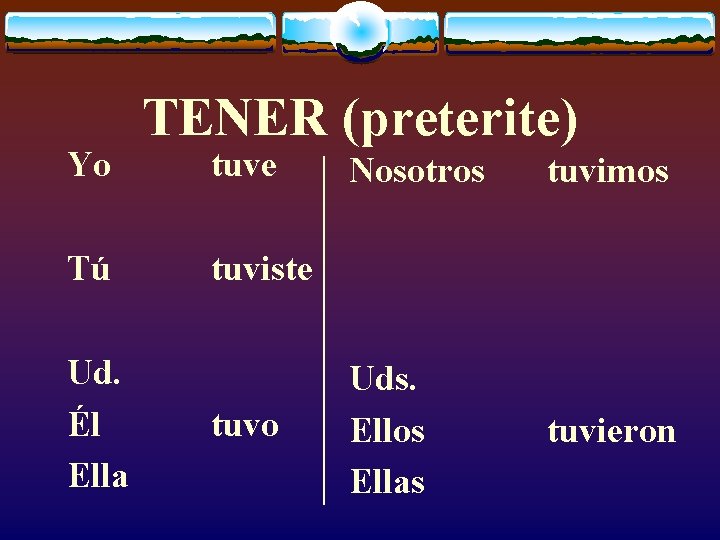 TENER (preterite)

Yo tuve

Tú tuviste

Ud.
Él tuvo
Ella

Nosotros tuvimos

Uds.
Ellos tuvieron
Ellas